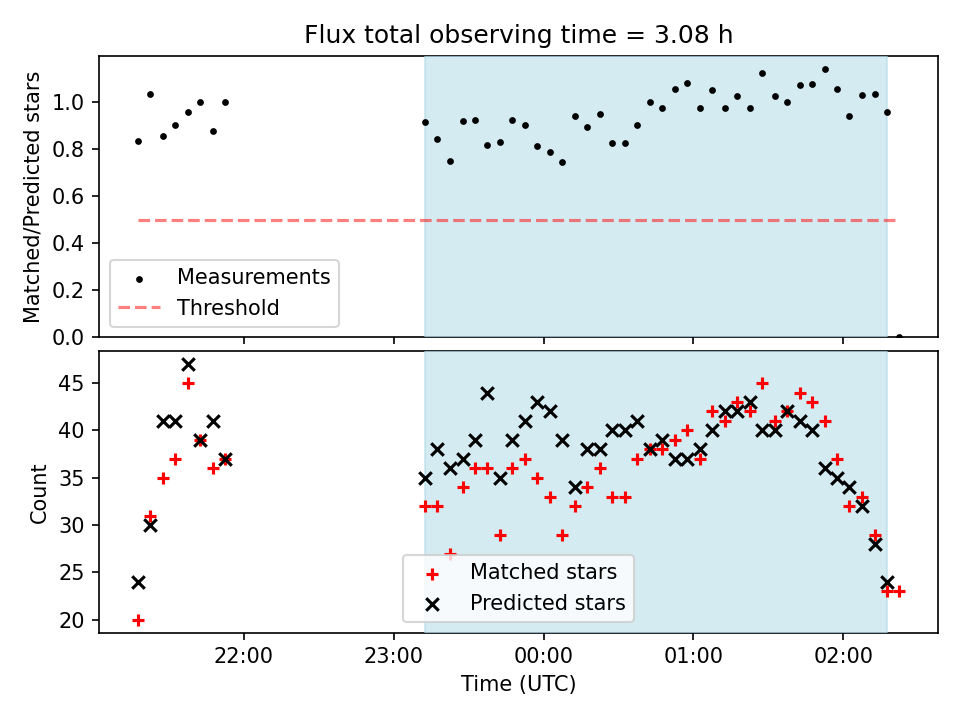 Flux total observing time = 3.08 h

Matched/Predicted stars

1.0
0.8
0.6
0.4
0.2
0.0

Measurements
Threshold

Count

45
40
35
30
25
20

Matched stars
Predicted stars

22:00
23:00
00:00
01:00
02:00

Time (UTC)